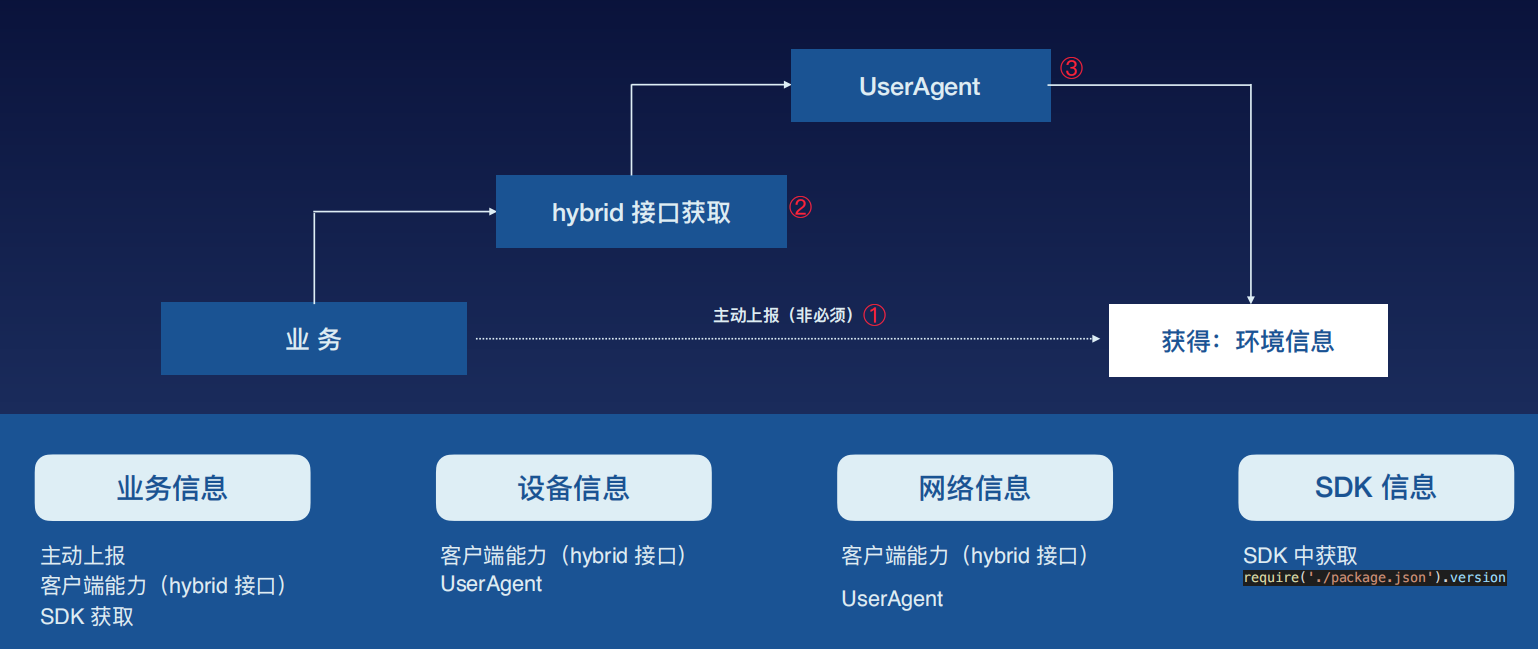 UserAgent ③

hybrid 接口获取 ②

业 务

主动上报（非必须）①

获得：环境信息

业务信息

主动上报
客户端能力（hybrid 接口）
SDK 获取

设备信息

客户端能力（hybrid 接口）
UserAgent

网络信息

客户端能力（hybrid 接口）

UserAgent

SDK 信息

SDK 中获取
require('./package.json').version